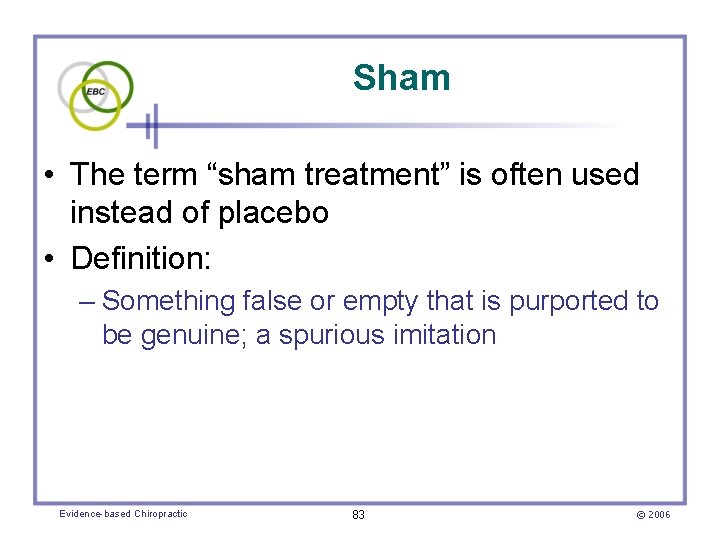 EBC

Sham

• The term “sham treatment” is often used instead of placebo

• Definition:

– Something false or empty that is purported to be genuine; a spurious imitation

Evidence-based Chiropractic

83

© 2006